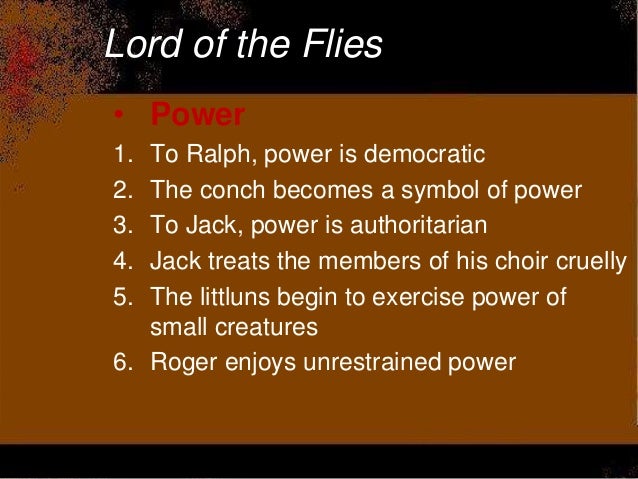 Lord of the Flies

• Power

1. To Ralph, power is democratic
2. The conch becomes a symbol of power
3. To Jack, power is authoritarian
4. Jack treats the members of his choir cruelly
5. The littluns begin to exercise power of small creatures
6. Roger enjoys unrestrained power